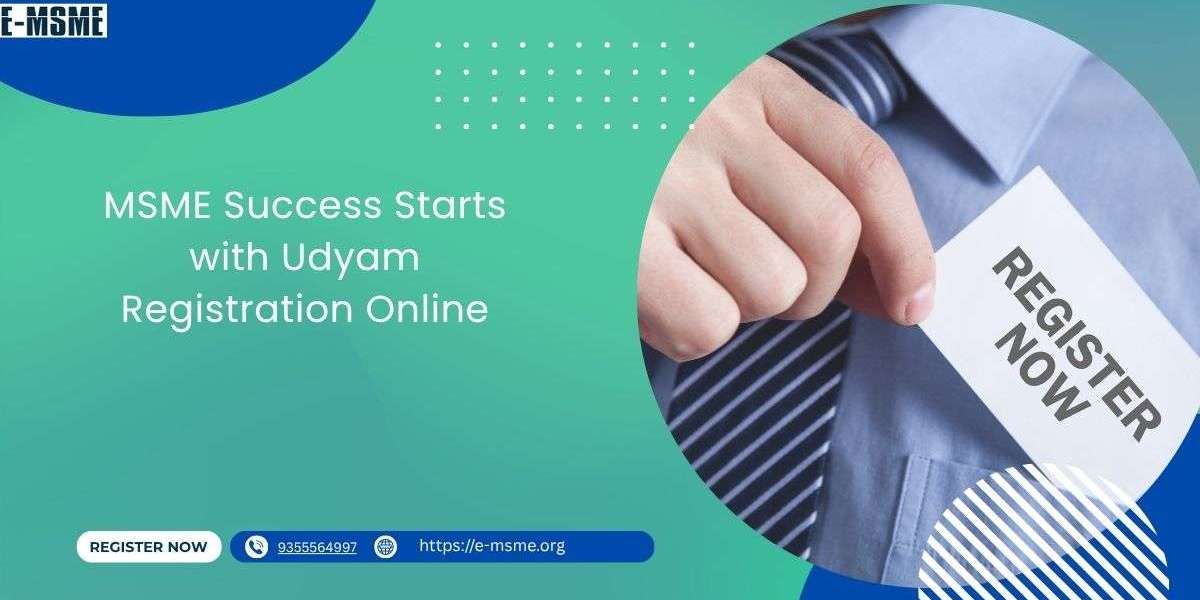 E-MSME

MSME Success Starts with Udyam Registration Online

REGISTER NOW

REGISTER NOW 9355564997 https://e-msme.org